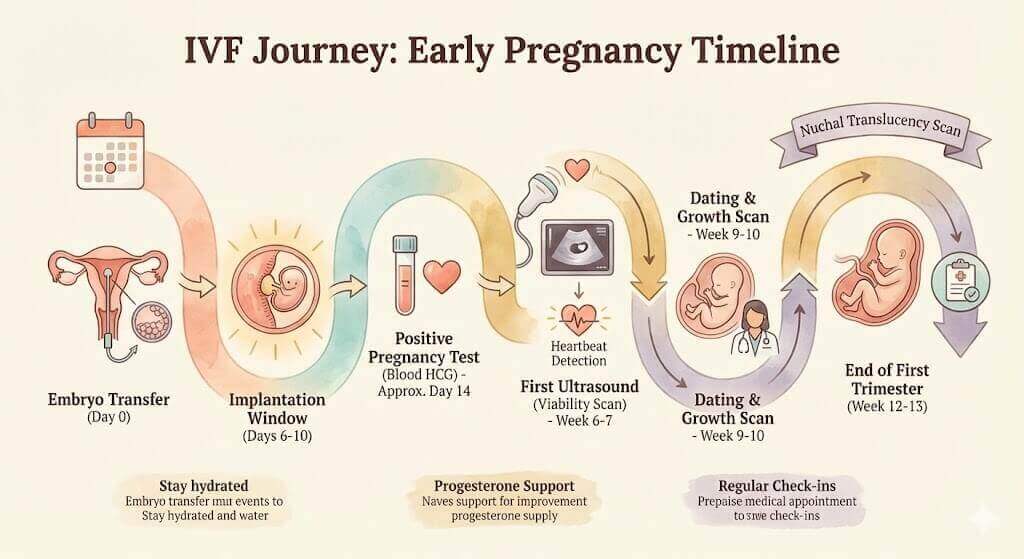 IVF Journey: Early Pregnancy Timeline

Nuchal Translucency Scan

Embryo Transfer (Day 0)

Implantation Window (Days 6-10)

Positive Pregnancy Test (Blood HCG) - Approx. Day 14

Heartbeat Detection

First Ultrasound (Viability Scan) - Week 6-7

Dating & Growth Scan - Week 9-10

Dating & Growth Scan - Week 9-10

End of First Trimester (Week 12-13)

Stay hydrated
Embryo transfer mu events to Stay hydrated and water

Progesterone Support
Naves support for improvement progesterone supply

Regular Check-ins
Prepaise medical appointment to swe check-ins